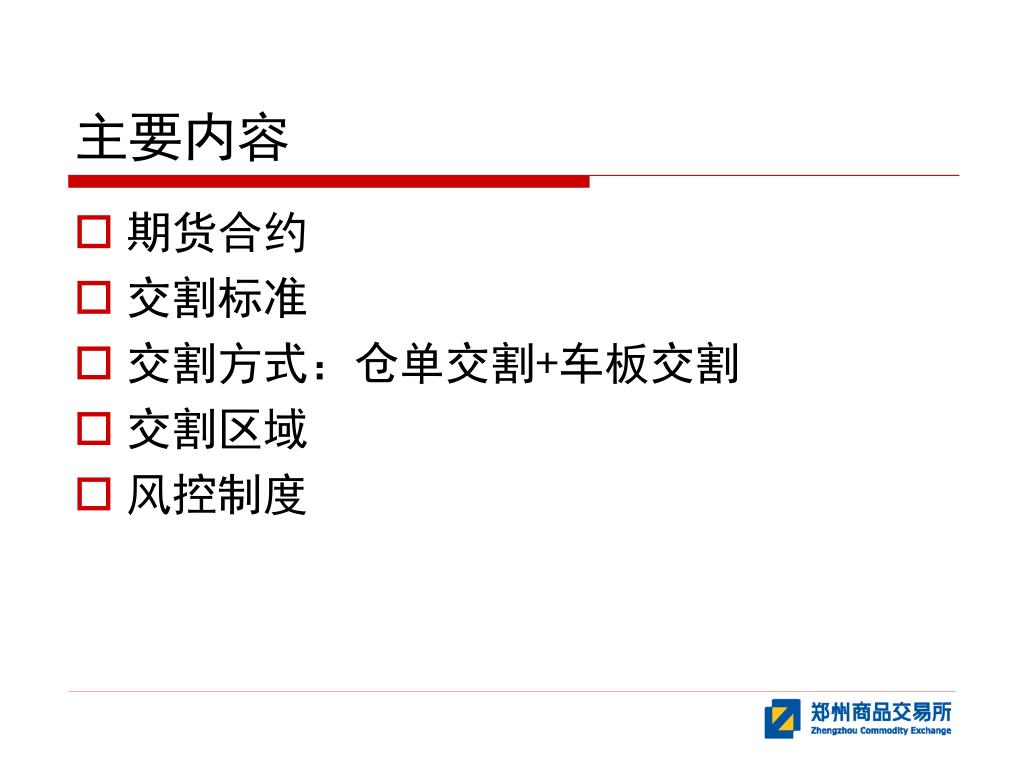 主要内容

□ 期货合约
□ 交割标准
□ 交割方式：仓单交割+车板交割
□ 交割区域
□ 风控制度

郑州商品交易所
Zhengzhou Commodity Exchange